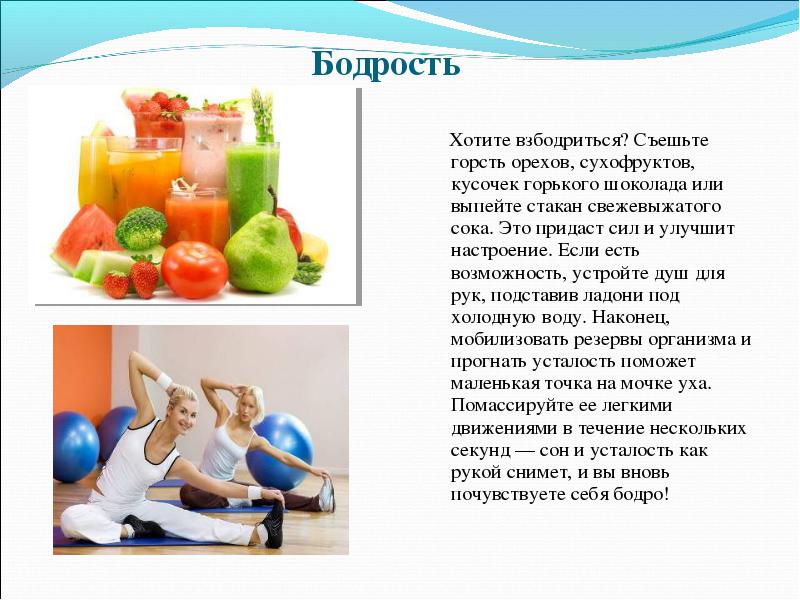 Бодрость

Хотите взбодриться? Съешьте горсть орехов, сухофруктов, кусочек горького шоколада или выпейте стакан свежевыжатого сока. Это придаст сил и улучшит настроение. Если есть возможность, устройте душ для рук, подставив ладони под холодную воду. Наконец, мобилизовать резервы организма и прогнать усталость поможет маленькая точка на мочке уха. Помассируйте ее легкими движениями в течение нескольких секунд — сон и усталость как рукой снимет, и вы вновь почувствуете себя бодро!